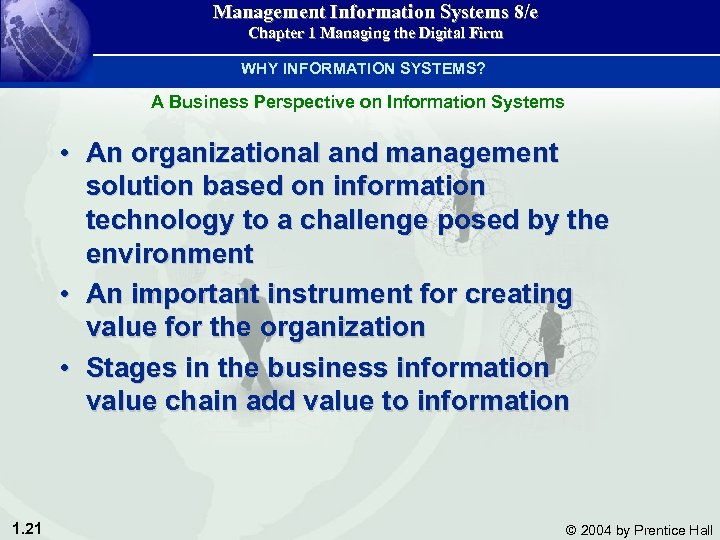 Management Information Systems 8/e
Chapter 1 Managing the Digital Firm

WHY INFORMATION SYSTEMS?

A Business Perspective on Information Systems

• An organizational and management solution based on information technology to a challenge posed by the environment
• An important instrument for creating value for the organization
• Stages in the business information value chain add value to information

1.21

© 2004 by Prentice Hall